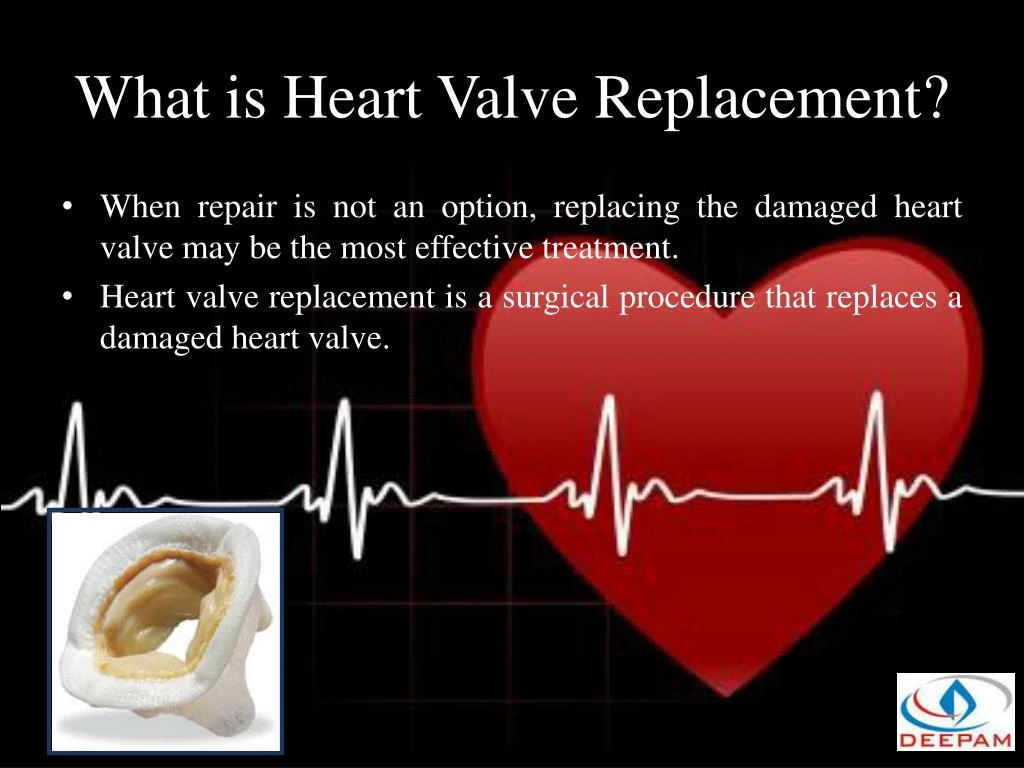 What is Heart Valve Replacement?

• When repair is not an option, replacing the damaged heart valve may be the most effective treatment.
• Heart valve replacement is a surgical procedure that replaces a damaged heart valve.

DEEPAM